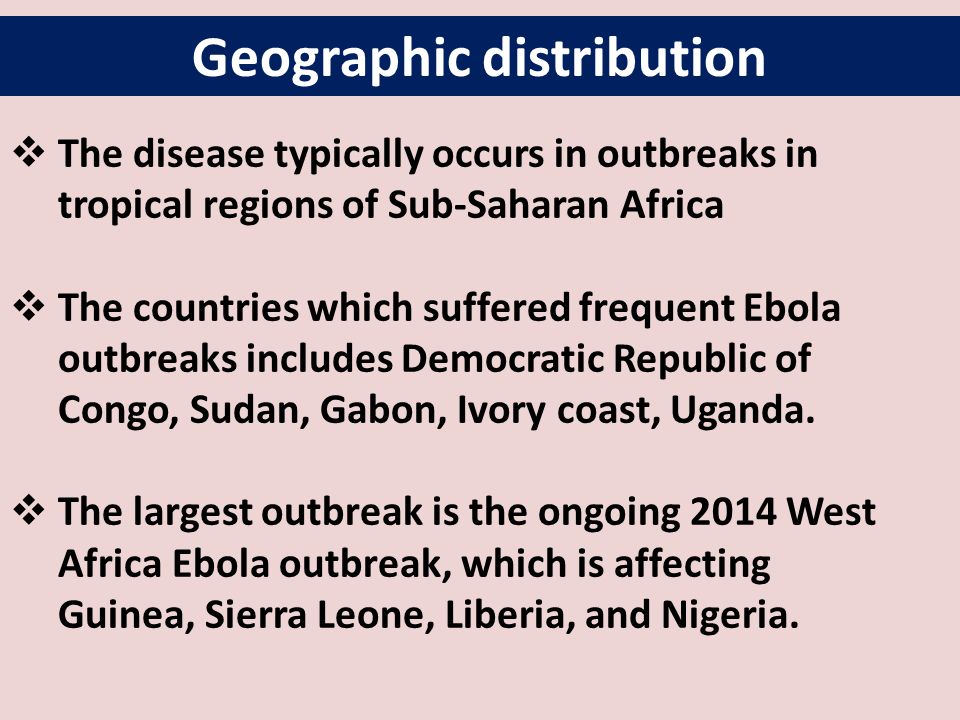 Geographic distribution

❖ The disease typically occurs in outbreaks in tropical regions of Sub-Saharan Africa

❖ The countries which suffered frequent Ebola outbreaks includes Democratic Republic of Congo, Sudan, Gabon, Ivory coast, Uganda.

❖ The largest outbreak is the ongoing 2014 West Africa Ebola outbreak, which is affecting Guinea, Sierra Leone, Liberia, and Nigeria.